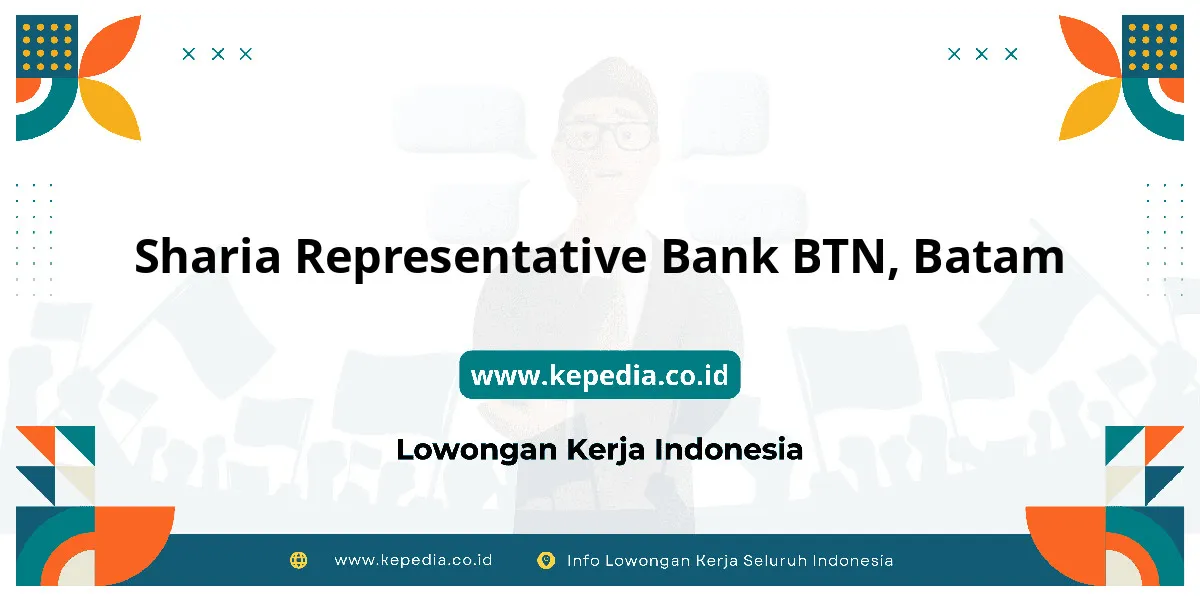 Sharia Representative Bank BTN, Batam

www.kepedia.co.id

Lowongan Kerja Indonesia

www.kepedia.co.id Info Lowongan Kerja Seluruh Indonesia